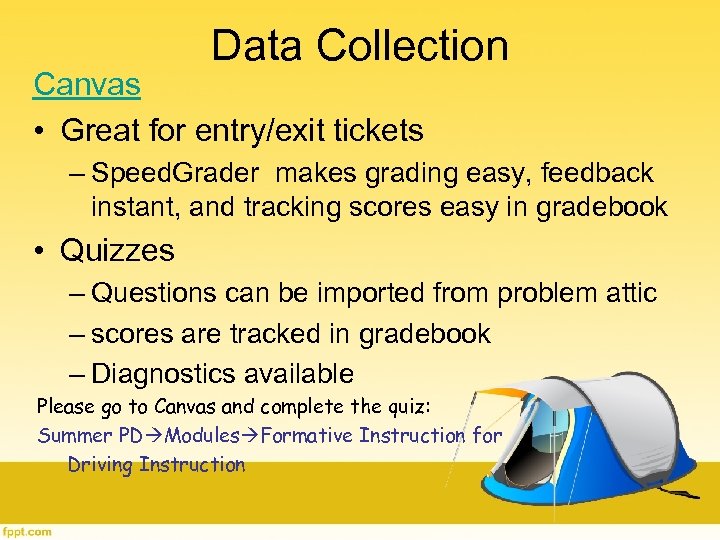 Data Collection

Canvas

• Great for entry/exit tickets
 – SpeedGrader makes grading easy, feedback instant, and tracking scores easy in gradebook
• Quizzes
 – Questions can be imported from problem attic
 – scores are tracked in gradebook
 – Diagnostics available

Please go to Canvas and complete the quiz:
Summer PD→Modules→Formative Instruction for Driving Instruction

fppt.com